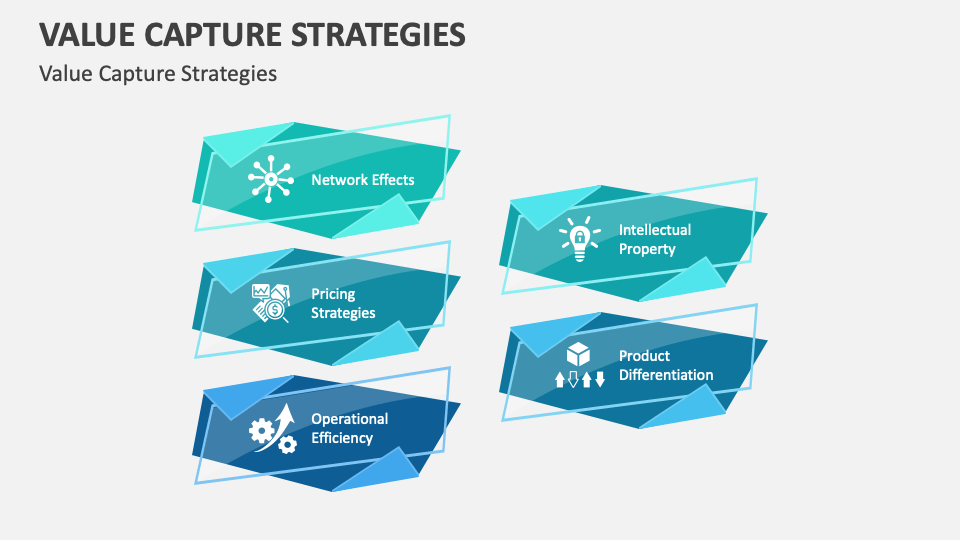 VALUE CAPTURE STRATEGIES

Value Capture Strategies

Network Effects

Pricing Strategies

Operational Efficiency

Intellectual Property

Product Differentiation